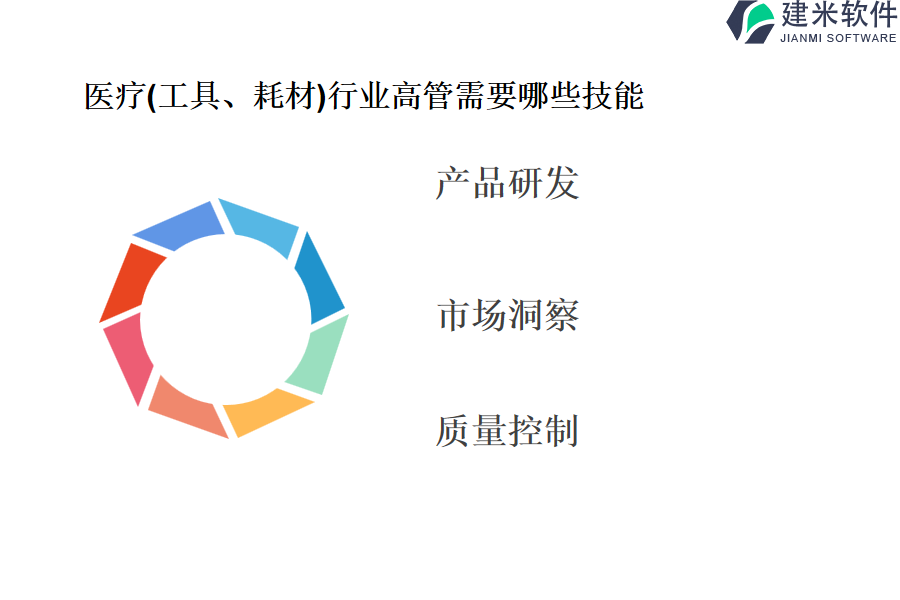 建米软件
JIANMI SOFTWARE

医疗(工具、耗材)行业高管需要哪些技能

产品研发

市场洞察

质量控制